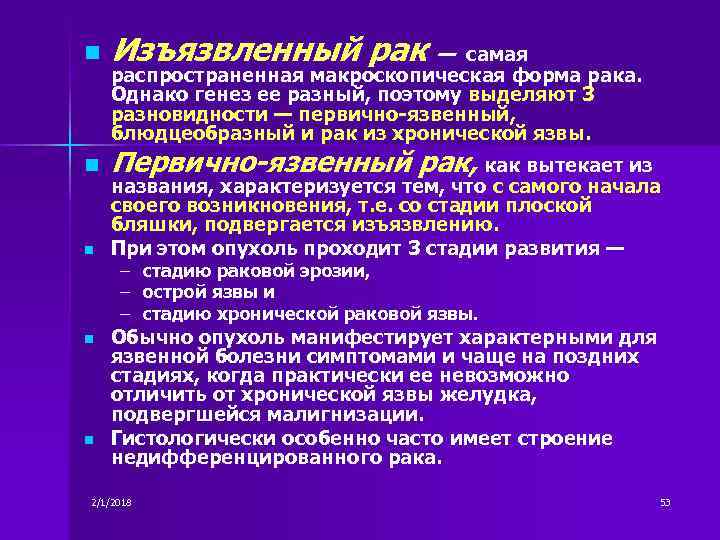 Изъязвленный рак — самая распространенная макроскопическая форма рака. Однако генез ее разный, поэтому выделяют 3 разновидности — первично-язвенный, блюдцеобразный и рак из хронической язвы.

Первично-язвенный рак, как вытекает из названия, характеризуется тем, что с самого начала своего возникновения, т.е. со стадии плоской бляшки, подвергается изъязвлению.

При этом опухоль проходит 3 стадии развития —
– стадию раковой эрозии,
– острой язвы и
– стадию хронической раковой язвы.

Обычно опухоль манифестирует характерными для язвенной болезни симптомами и чаще на поздних стадиях, когда практически ее невозможно отличить от хронической язвы желудка, подвергшейся малигнизации.

Гистологически особенно часто имеет строение недифференцированного рака.

2/1/2018

53